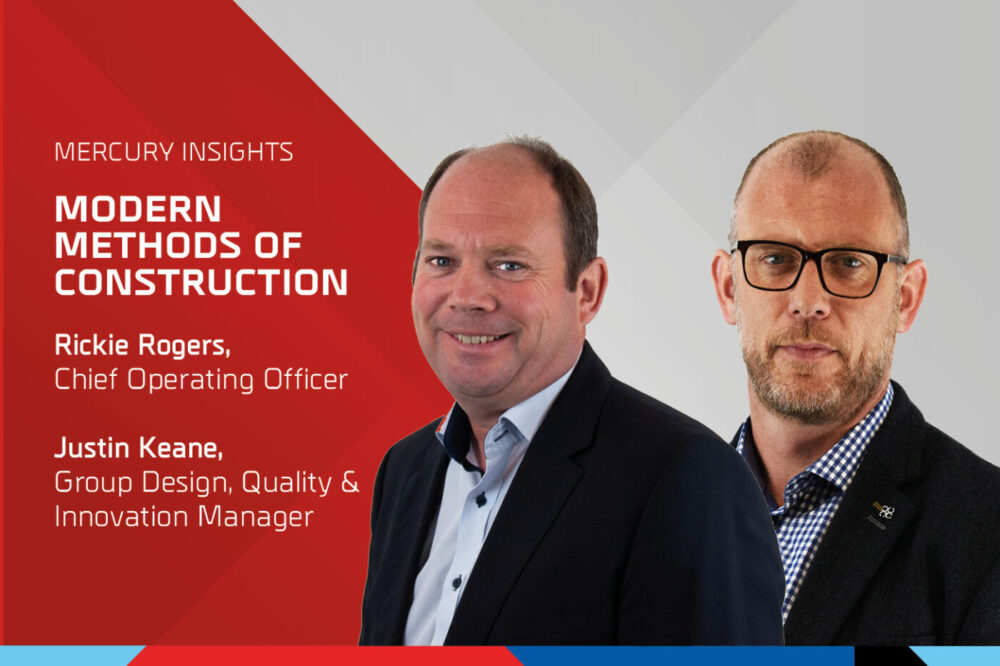 MERCURY INSIGHTS

MODERN METHODS OF CONSTRUCTION

Rickie Rogers,
Chief Operating Officer

Justin Keane,
Group Design, Quality & Innovation Manager